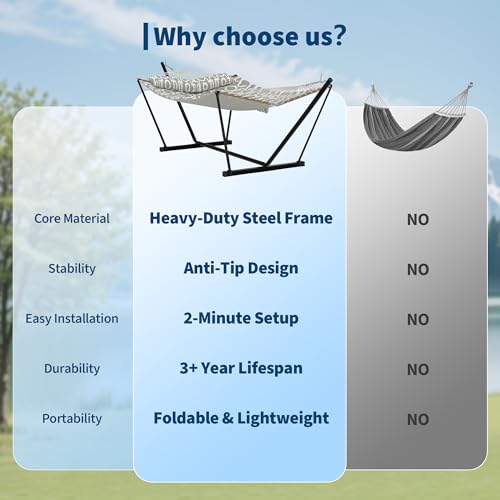 Why choose us?

| | | |
|---|---|---|
| Core Material | Heavy-Duty Steel Frame | NO |
| Stability | Anti-Tip Design | NO |
| Easy Installation | 2-Minute Setup | NO |
| Durability | 3+ Year Lifespan | NO |
| Portability | Foldable & Lightweight | NO |